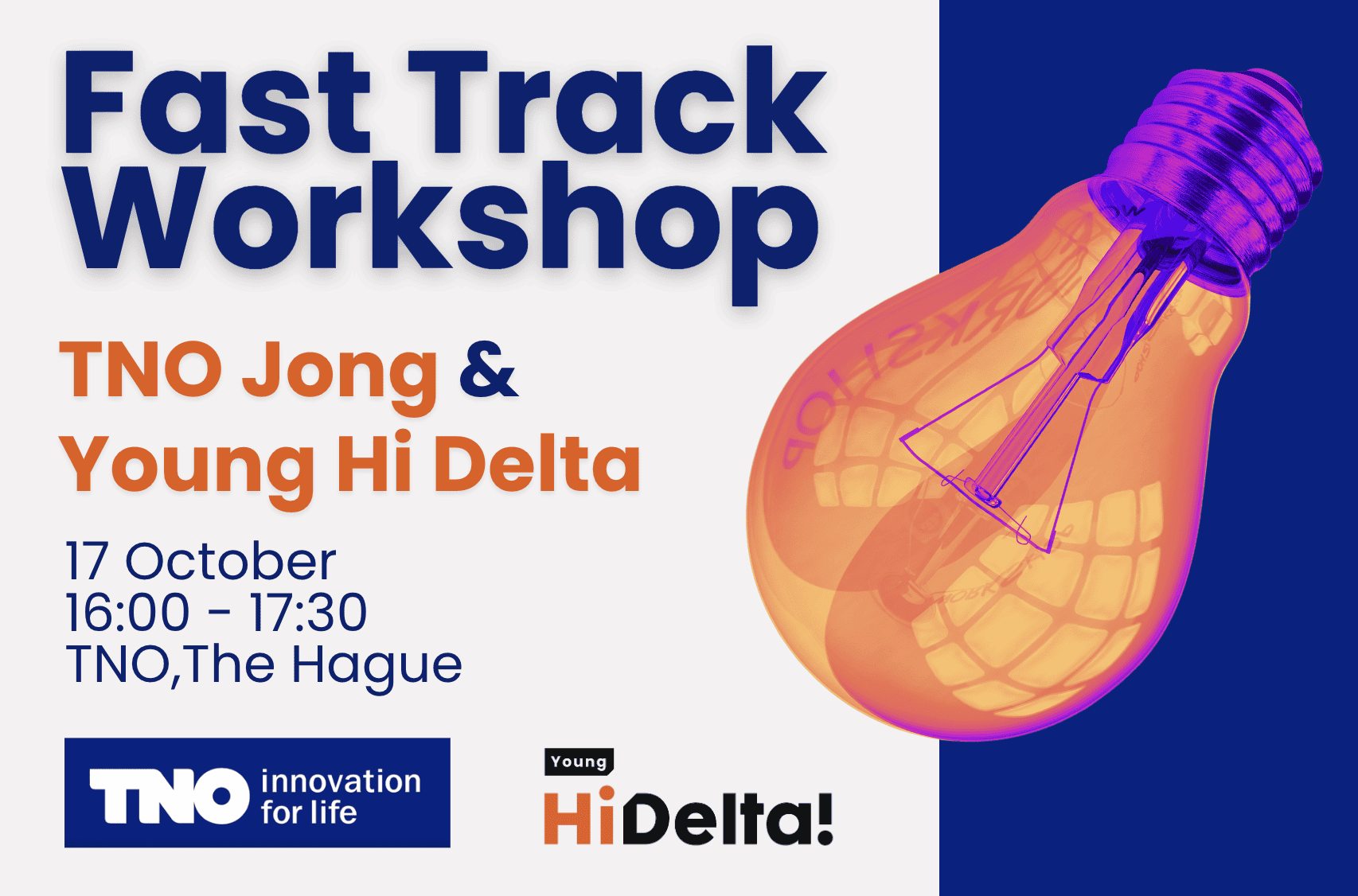 Fast Track Workshop

TNO Jong & Young Hi Delta

17 October
16:00 - 17:30
TNO,The Hague

TNO innovation for life

Young
HiDelta!